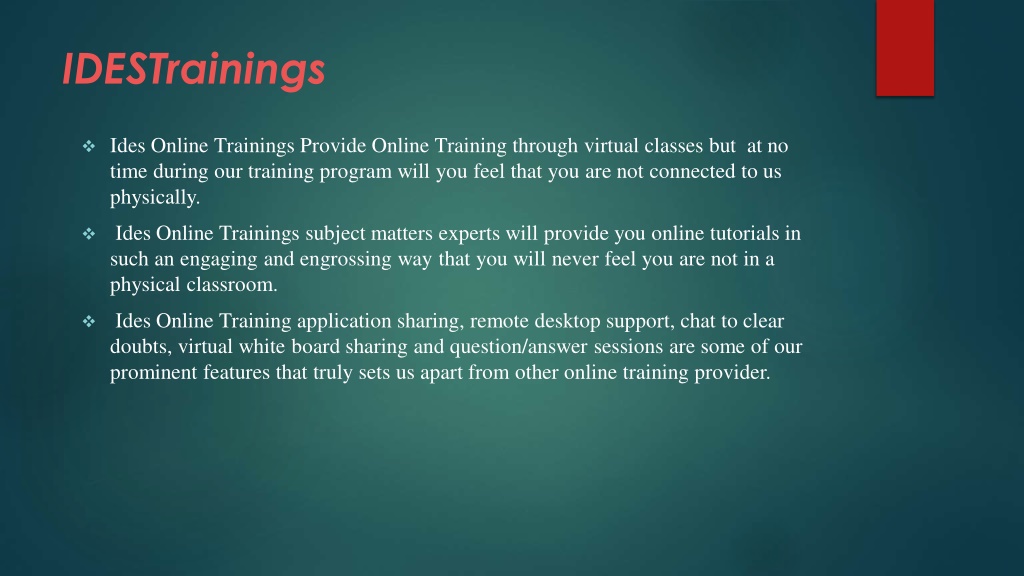 IDESTrainings

❖ Ides Online Trainings Provide Online Training through virtual classes but at no time during our training program will you feel that you are not connected to us physically.

❖ Ides Online Trainings subject matters experts will provide you online tutorials in such an engaging and engrossing way that you will never feel you are not in a physical classroom.

❖ Ides Online Training application sharing, remote desktop support, chat to clear doubts, virtual white board sharing and question/answer sessions are some of our prominent features that truly sets us apart from other online training provider.